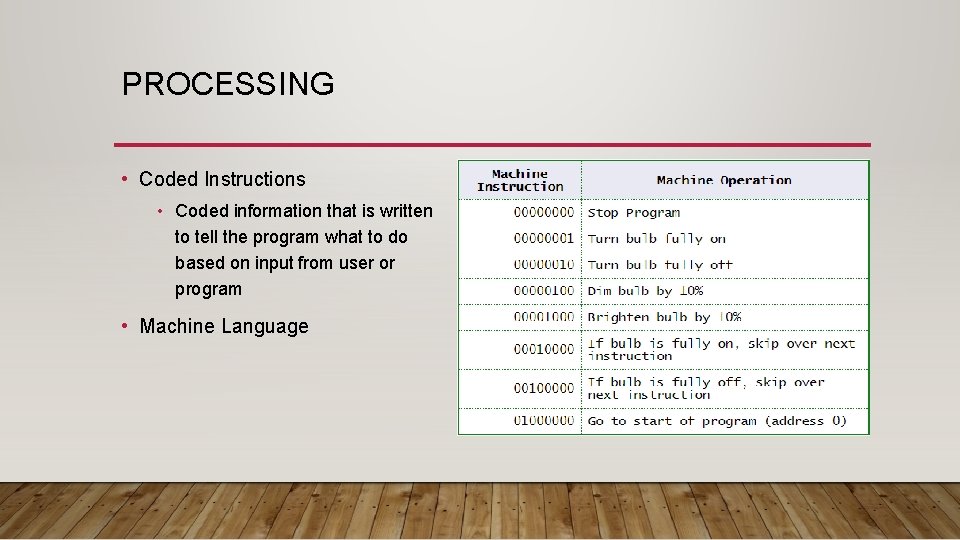 PROCESSING

• Coded Instructions

• Coded information that is written to tell the program what to do based on input from user or program

• Machine Language

| Machine Instruction | Machine Operation |
|---|---|
| 00000000 | Stop Program |
| 00000001 | Turn bulb fully on |
| 00000010 | Turn bulb fully off |
| 00000100 | Dim bulb by 10% |
| 00001000 | Brighten bulb by 10% |
| 00010000 | If bulb is fully on, skip over next instruction |
| 00100000 | If bulb is fully off, skip over next instruction |
| 01000000 | Go to start of program (address 0) |